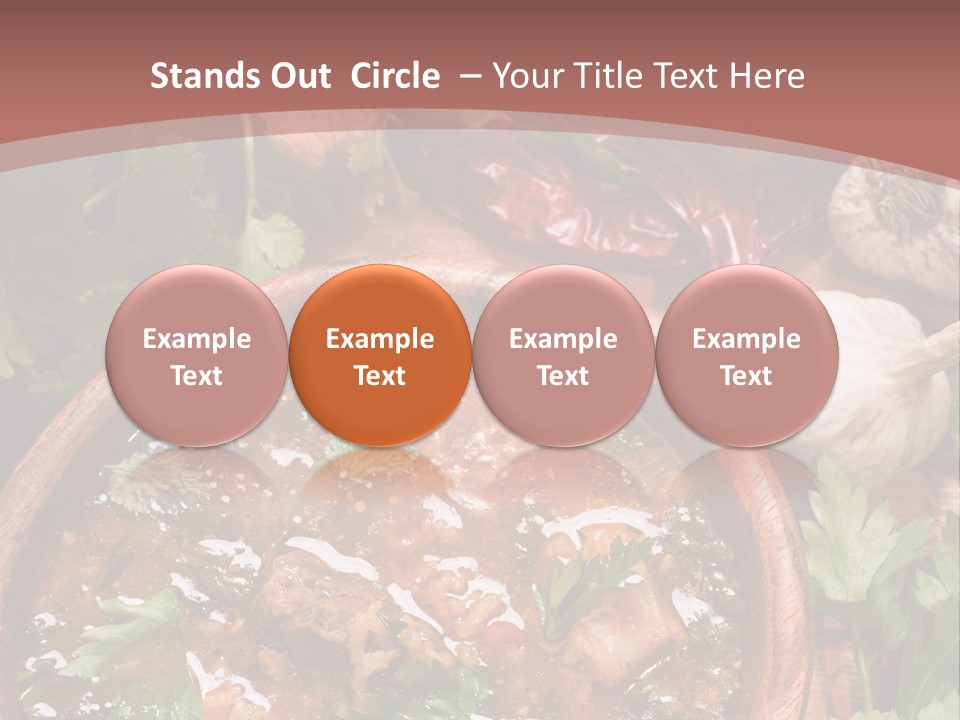 Stands Out Circle – Your Title Text Here

Example Text

Example Text

Example Text

Example Text